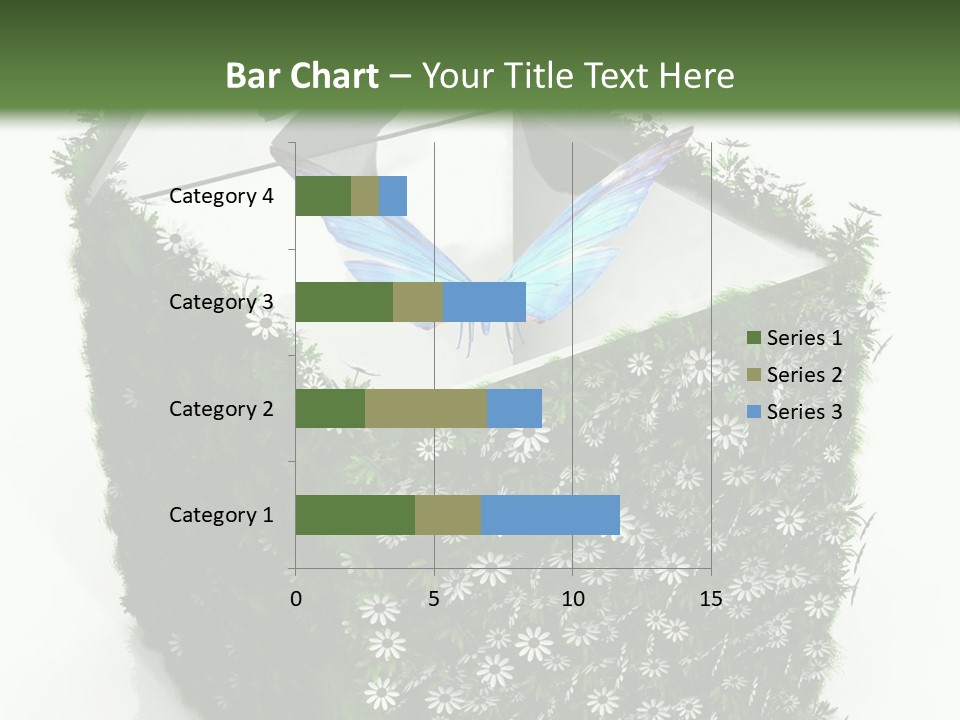 Bar Chart – Your Title Text Here

Category 4
Category 3
Category 2
Category 1

0
5
10
15

Series 1
Series 2
Series 3